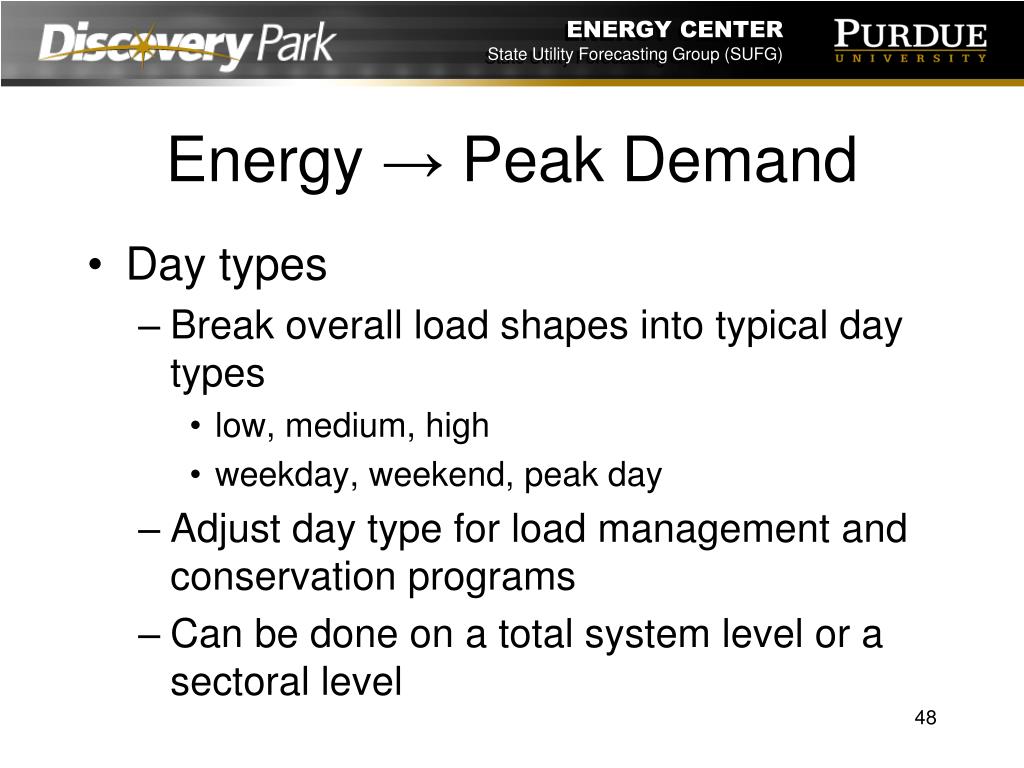 Discovery Park

ENERGY CENTER
State Utility Forecasting Group (SUFG)

PURDUE
UNIVERSITY

Energy → Peak Demand

• Day types
– Break overall load shapes into typical day types
• low, medium, high
• weekday, weekend, peak day
– Adjust day type for load management and conservation programs
– Can be done on a total system level or a sectoral level

48